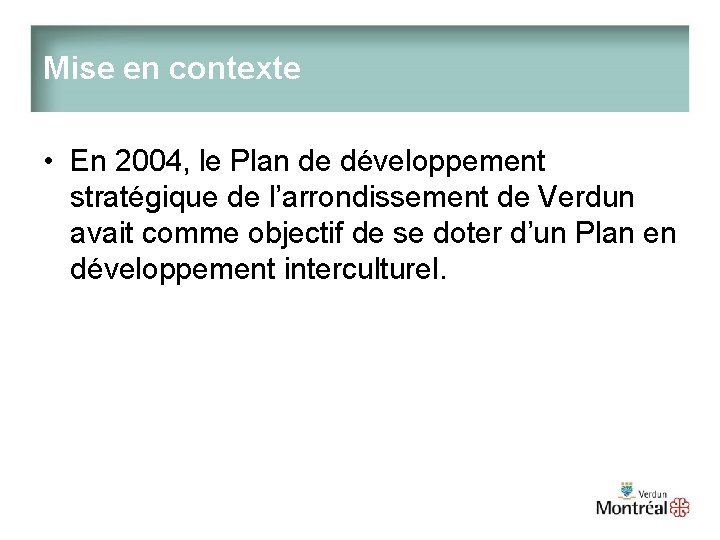 Mise en contexte

• En 2004, le Plan de développement stratégique de l'arrondissement de Verdun avait comme objectif de se doter d'un Plan en développement interculturel.

Verdun
Montréal